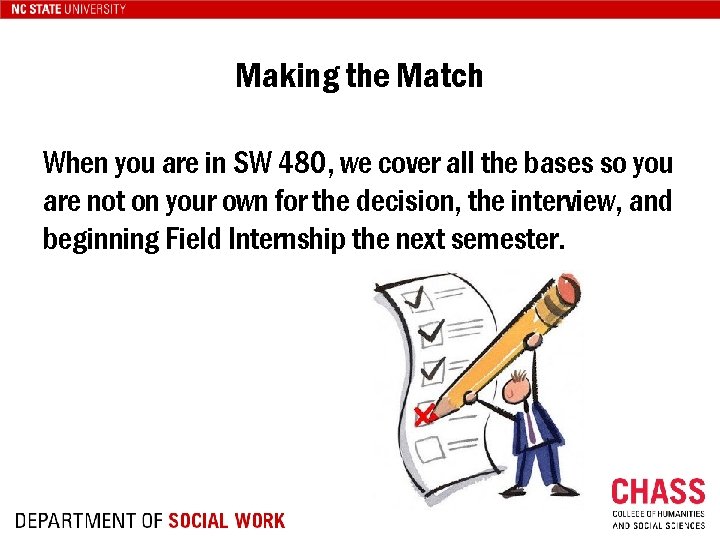 NC STATE UNIVERSITY

Making the Match

When you are in SW 480, we cover all the bases so you are not on your own for the decision, the interview, and beginning Field Internship the next semester.

DEPARTMENT OF SOCIAL WORK

CHASS
COLLEGE OF HUMANITIES AND SOCIAL SCIENCES